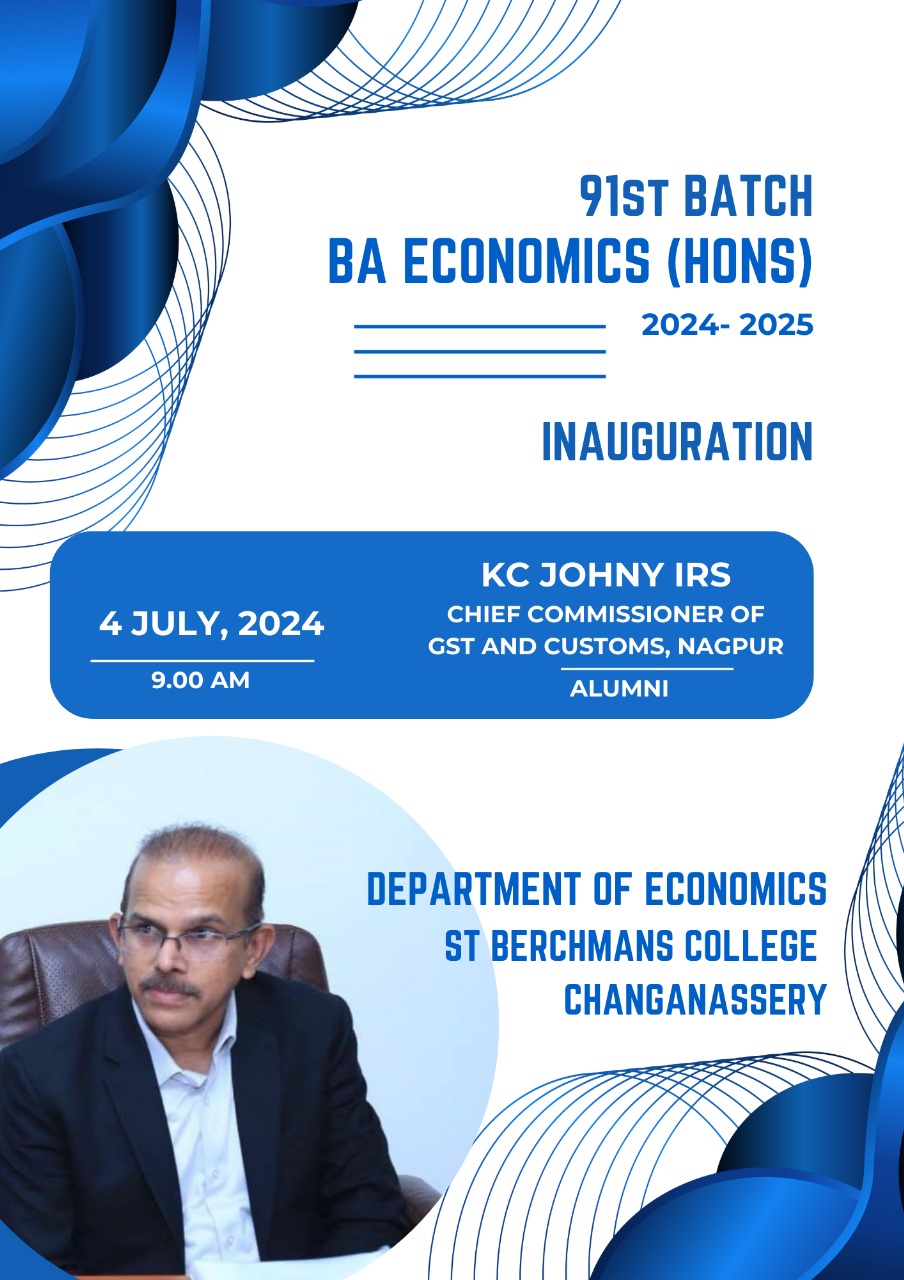 91ST BATCH
BA ECONOMICS (HONS)

2024- 2025

INAUGURATION

4 JULY, 2024

9.00 AM

KC JOHNY IRS
CHIEF COMMISSIONER OF GST AND CUSTOMS, NAGPUR

ALUMNI

DEPARTMENT OF ECONOMICS
ST BERCHMANS COLLEGE
CHANGANASSERY